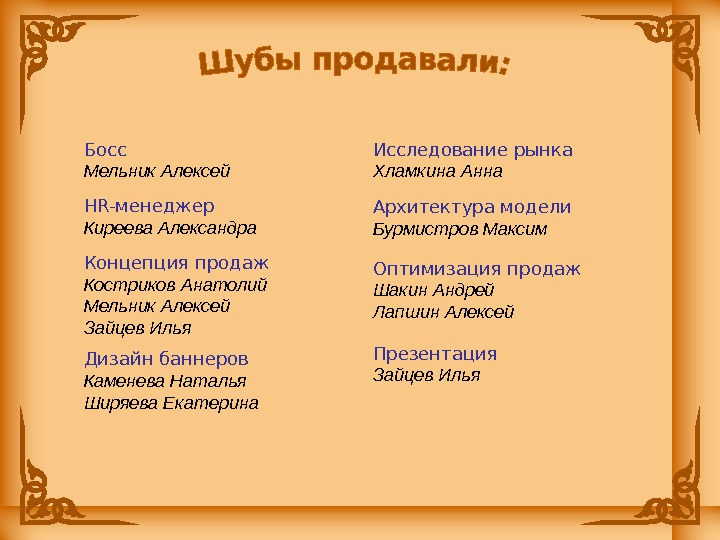 Шубы продавали:

Босс
Мельник Алексей

HR-менеджер
Киреева Александра

Концепция продаж
Костриков Анатолий
Мельник Алексей
Зайцев Илья

Дизайн баннеров
Каменева Наталья
Ширяева Екатерина

Исследование рынка
Хламкина Анна

Архитектура модели
Бурмистров Максим

Оптимизация продаж
Шакин Андрей
Лапшин Алексей

Презентация
Зайцев Илья